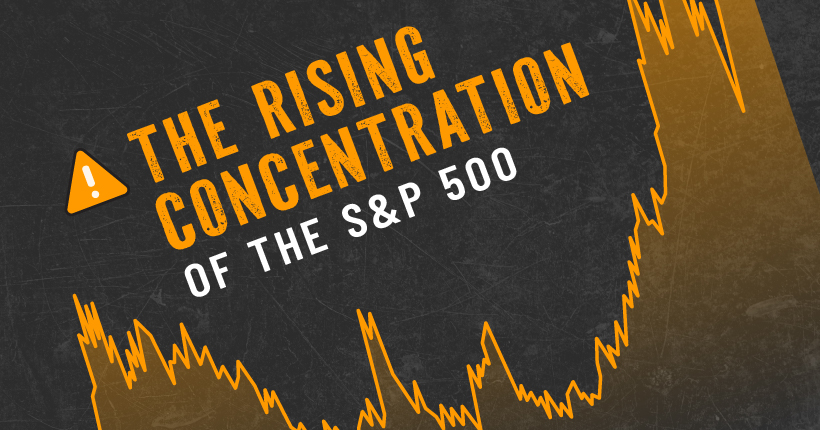 THE RISING CONCENTRATION OF THE S&P 500